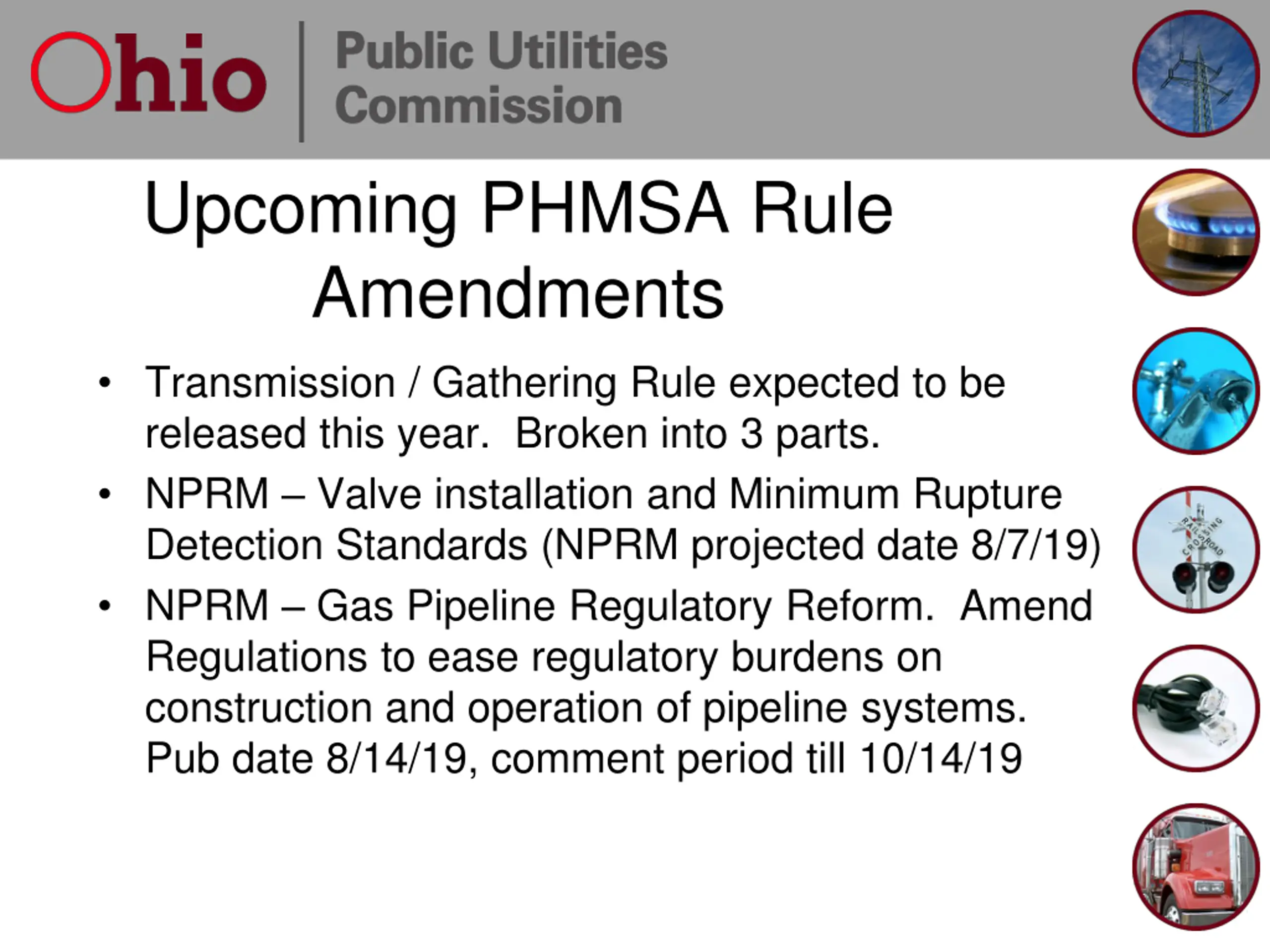 Ohio | Public Utilities Commission

Upcoming PHMSA Rule Amendments

• Transmission / Gathering Rule expected to be released this year. Broken into 3 parts.
• NPRM – Valve installation and Minimum Rupture Detection Standards (NPRM projected date 8/7/19)
• NPRM – Gas Pipeline Regulatory Reform. Amend Regulations to ease regulatory burdens on construction and operation of pipeline systems. Pub date 8/14/19, comment period till 10/14/19

RAILROAD CROSSING